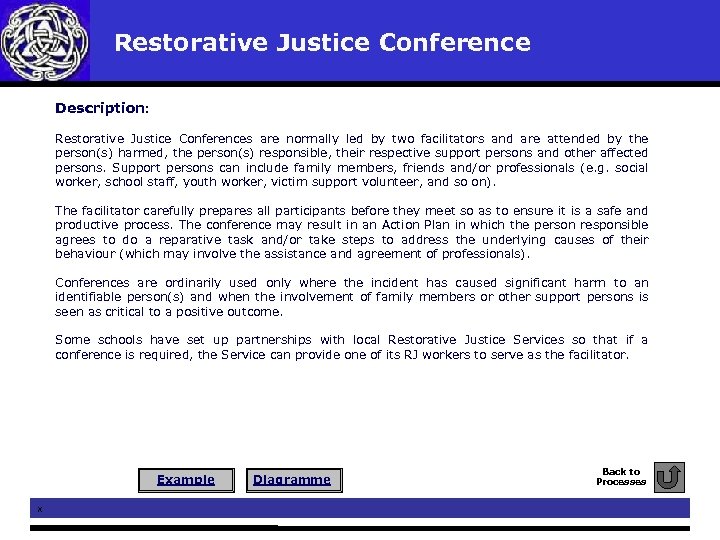 Restorative Justice Conference

Description:

Restorative Justice Conferences are normally led by two facilitators and are attended by the person(s) harmed, the person(s) responsible, their respective support persons and other affected persons. Support persons can include family members, friends and/or professionals (e.g. social worker, school staff, youth worker, victim support volunteer, and so on).

The facilitator carefully prepares all participants before they meet so as to ensure it is a safe and productive process. The conference may result in an Action Plan in which the person responsible agrees to do a reparative task and/or take steps to address the underlying causes of their behaviour (which may involve the assistance and agreement of professionals).

Conferences are ordinarily used only where the incident has caused significant harm to an identifiable person(s) and when the involvement of family members or other support persons is seen as critical to a positive outcome.

Some schools have set up partnerships with local Restorative Justice Services so that if a conference is required, the Service can provide one of its RJ workers to serve as the facilitator.

Example

Diagramme

Back to Processes

x